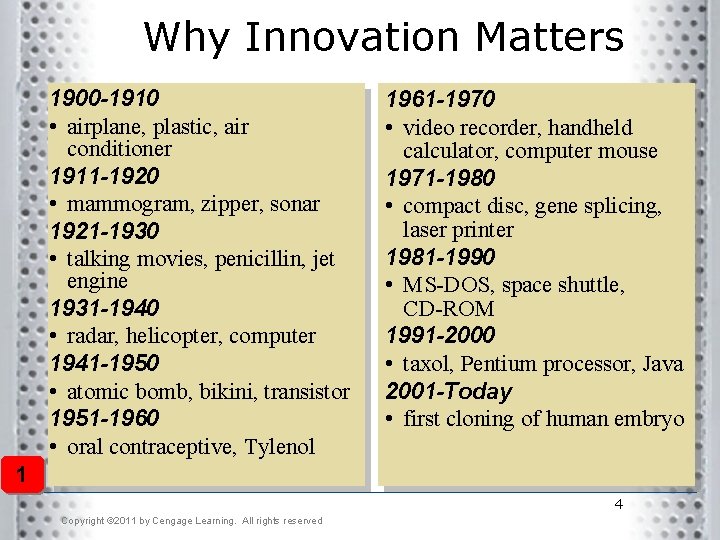 Why Innovation Matters

1900-1910
• airplane, plastic, air conditioner
1911-1920
• mammogram, zipper, sonar
1921-1930
• talking movies, penicillin, jet engine
1931-1940
• radar, helicopter, computer
1941-1950
• atomic bomb, bikini, transistor
1951-1960
• oral contraceptive, Tylenol

1961-1970
• video recorder, handheld calculator, computer mouse
1971-1980
• compact disc, gene splicing, laser printer
1981-1990
• MS-DOS, space shuttle, CD-ROM
1991-2000
• taxol, Pentium processor, Java
2001-Today
• first cloning of human embryo

1

4

Copyright ©2011 by Cengage Learning. All rights reserved